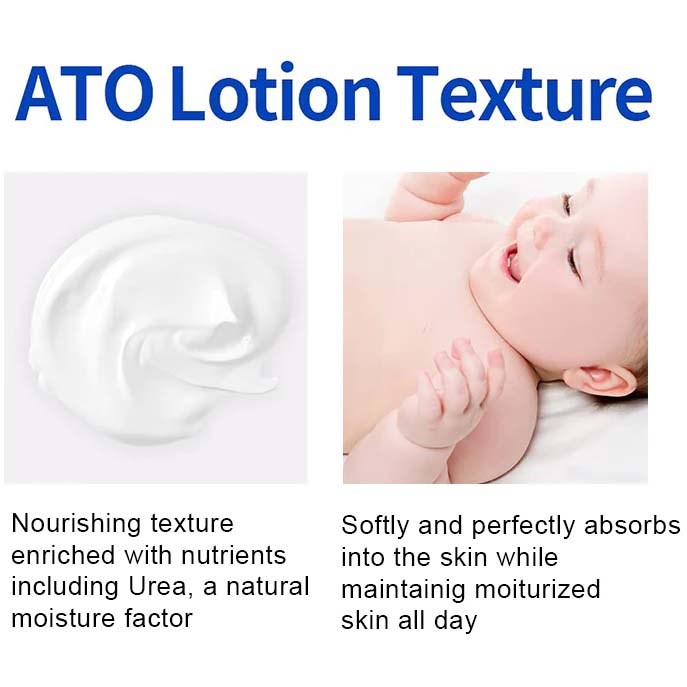 ATO Lotion Texture

Nourishing texture enriched with nutrients including Urea, a natural moisture factor

Softly and perfectly absorbs into the skin while maintainig moiturized skin all day